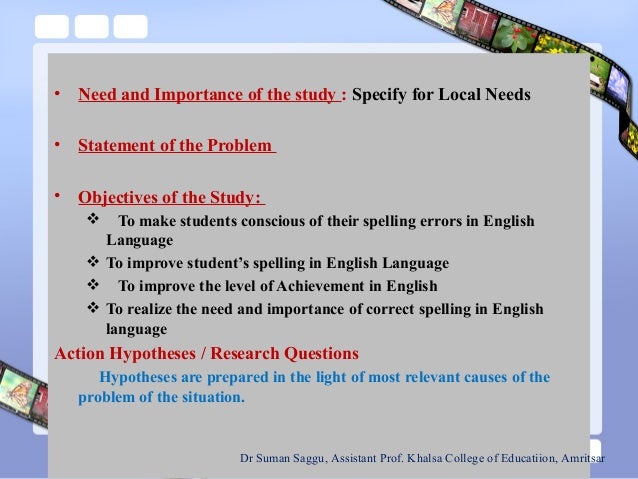 • Need and Importance of the study : Specify for Local Needs

• Statement of the Problem

• Objectives of the Study:
❖ To make students conscious of their spelling errors in English Language
❖ To improve student's spelling in English Language
❖ To improve the level of Achievement in English
❖ To realize the need and importance of correct spelling in English language

Action Hypotheses / Research Questions

Hypotheses are prepared in the light of most relevant causes of the problem of the situation.

Dr Suman Saggu, Assistant Prof. Khalsa College of Educatiion, Amritsar